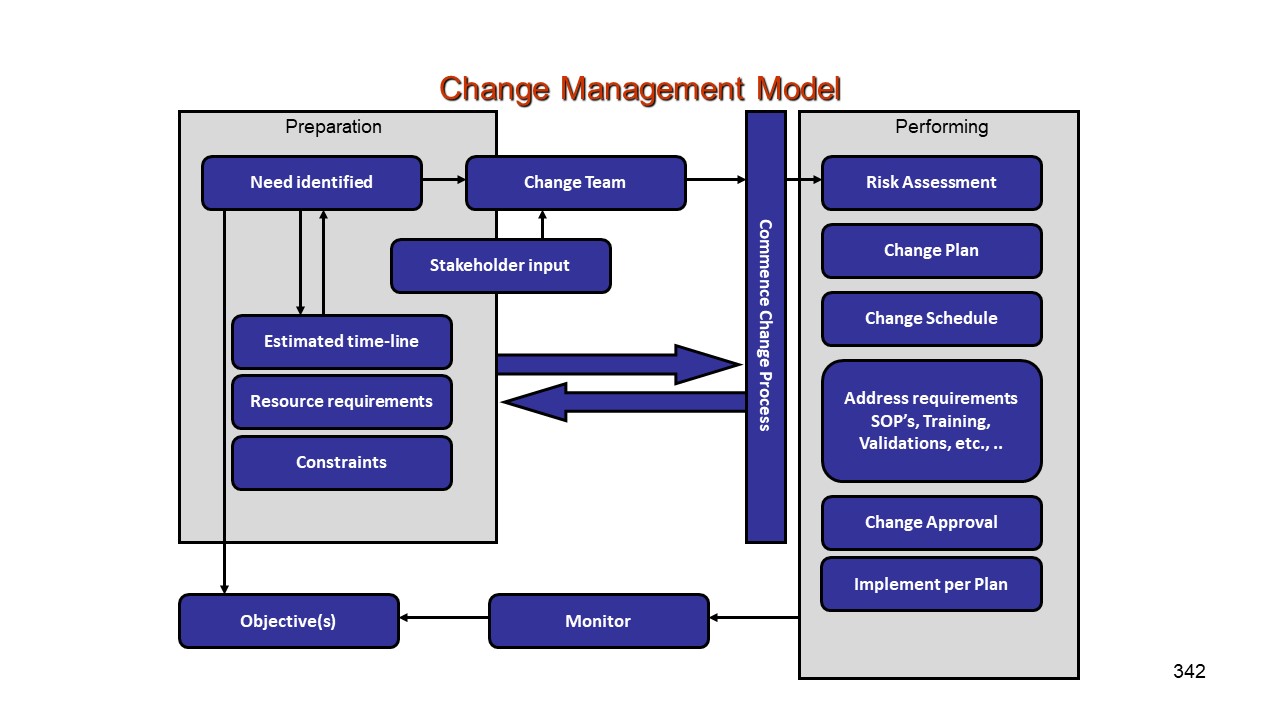 Change Management Model

Preparation

Need identified

Change Team

Stakeholder input

Estimated time-line

Resource requirements

Constraints

Commence Change Process

Performing

Risk Assessment

Change Plan

Change Schedule

Address requirements SOP's, Training, Validations, etc., ..

Change Approval

Implement per Plan

Objective(s)

Monitor

342